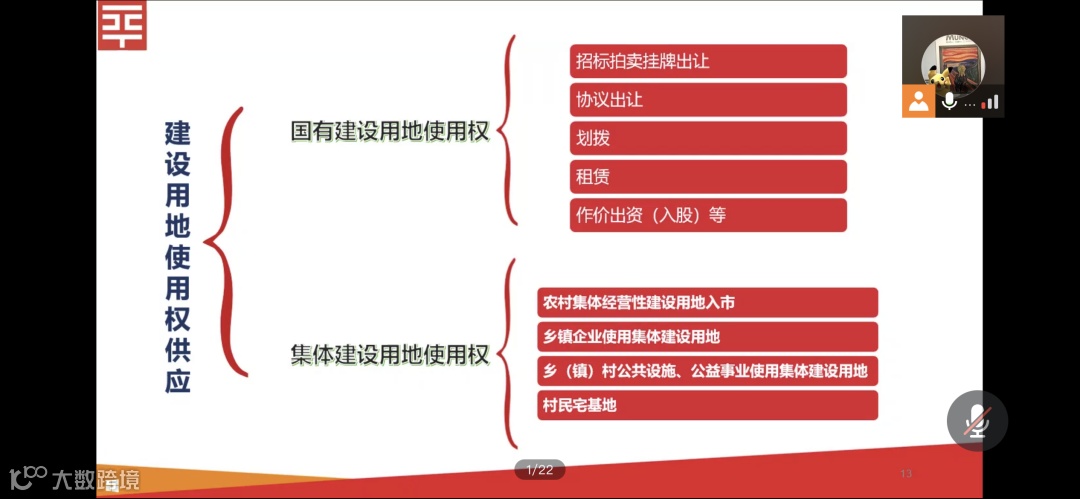 建设用地使用权供应

国有建设用地使用权

招标拍卖挂牌出让
协议出让
划拨
租赁
作价出资（入股）等

集体建设用地使用权

农村集体经营性建设用地入市
乡镇企业使用集体建设用地
乡（镇）村公共设施、公益事业使用集体建设用地
村民宅基地

1/22

13

大数跨境